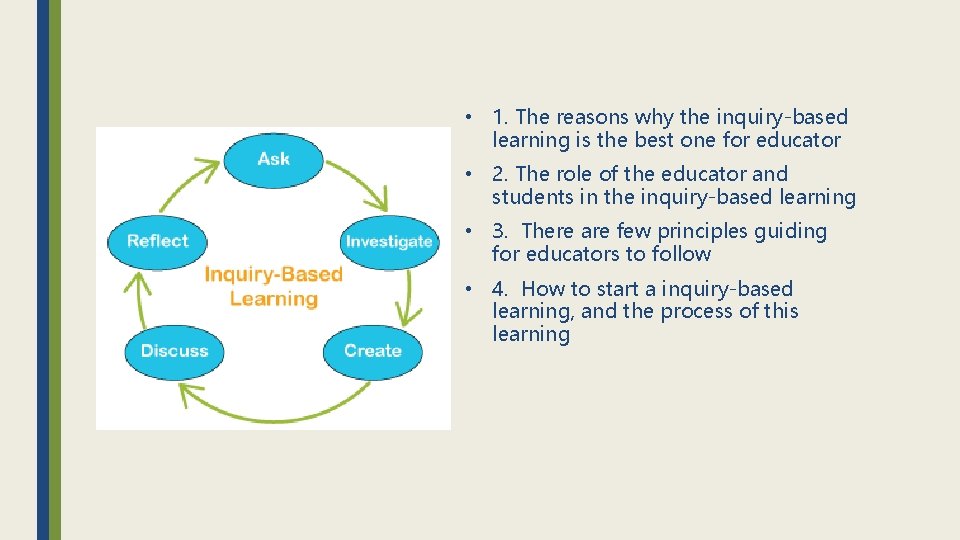 Ask

Investigate

Create

Discuss

Reflect

Inquiry-Based Learning

• 1. The reasons why the inquiry-based learning is the best one for educator

• 2. The role of the educator and students in the inquiry-based learning

• 3. There are few principles guiding for educators to follow

• 4. How to start a inquiry-based learning, and the process of this learning